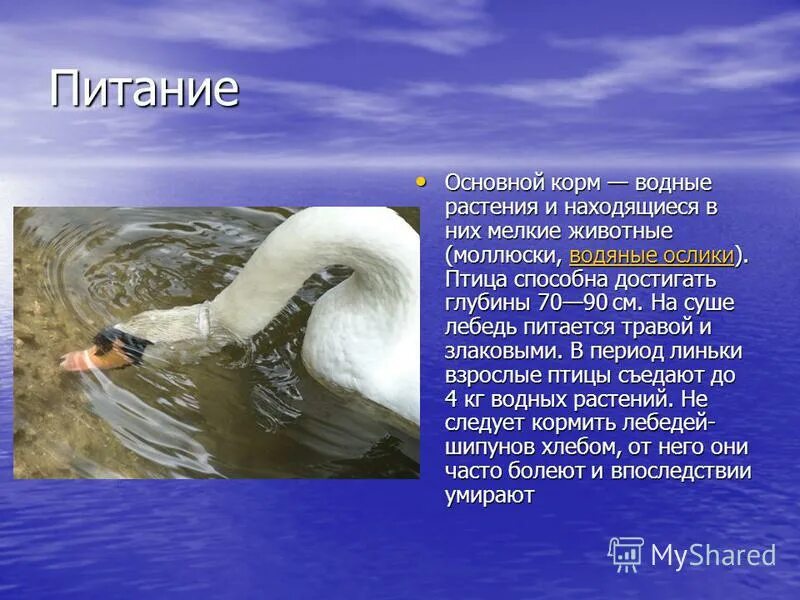 Питание

• Основной корм — водные растения и находящиеся в них мелкие животные (моллюски, водяные ослики). Птица способна достигать глубины 70—90 см. На суше лебедь питается травой и злаковыми. В период линьки взрослые птицы съедают до 4 кг водных растений. Не следует кормить лебедей-шипунов хлебом, от него они часто болеют и впоследствии умирают

MyShared